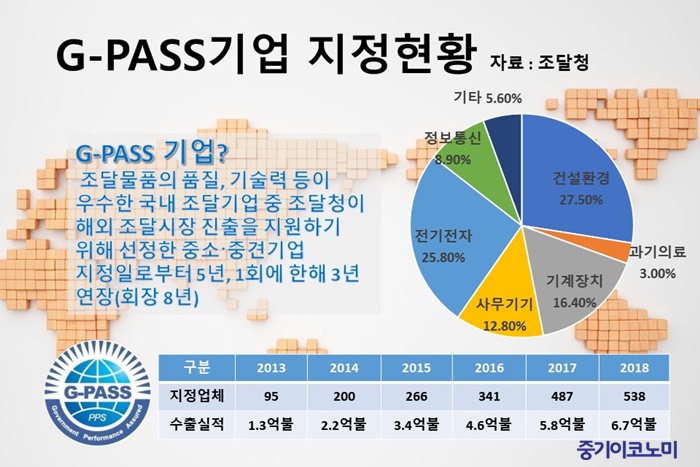 G-PASS기업 지정현황 자료 : 조달청

G-PASS 기업?
조달물품의 품질, 기술력 등이 우수한 국내 조달기업 중 조달청이 해외 조달시장 진출을 지원하기 위해 선정한 중소·중견기업
지정일로부터 5년, 1회에 한해 3년 연장(회장 8년)

기타 5.60%
정보통신 8.90%
건설환경 27.50%
과기의료 3.00%
기계장치 16.40%
사무기기 12.80%
전기전자 25.80%

G-PASS
PPS
Government Performance Assured

| 구분 | 2013 | 2014 | 2015 | 2016 | 2017 | 2018 |
|---|---|---|---|---|---|---|
| 지정업체 | 95 | 200 | 266 | 341 | 487 | 538 |
| 수출실적 | 1.3억불 | 2.2억불 | 3.4억불 | 4.6억불 | 5.8억불 | 6.7억불 |

중기이코노미